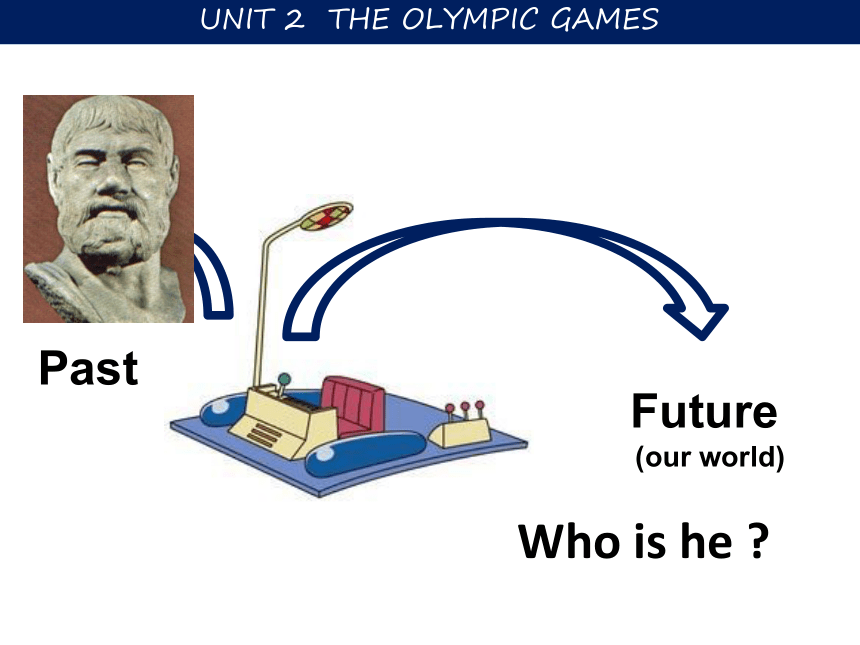 UNIT 2 THE OLYMPIC GAMES

Past

Future
(our world)

Who is he ?